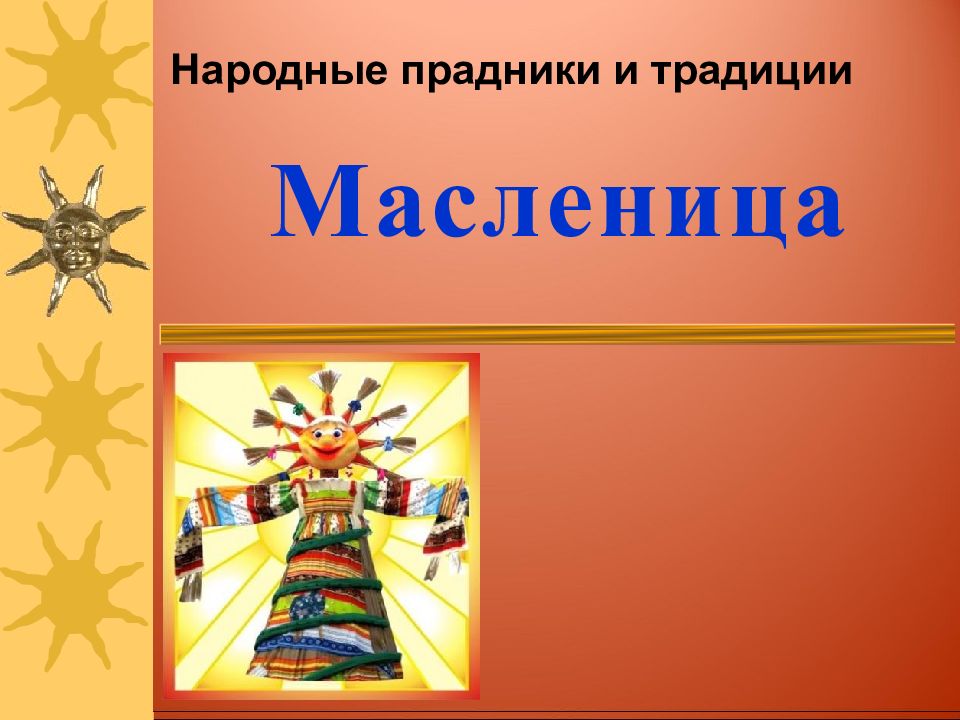 Народные прадники и традиции

Масленица